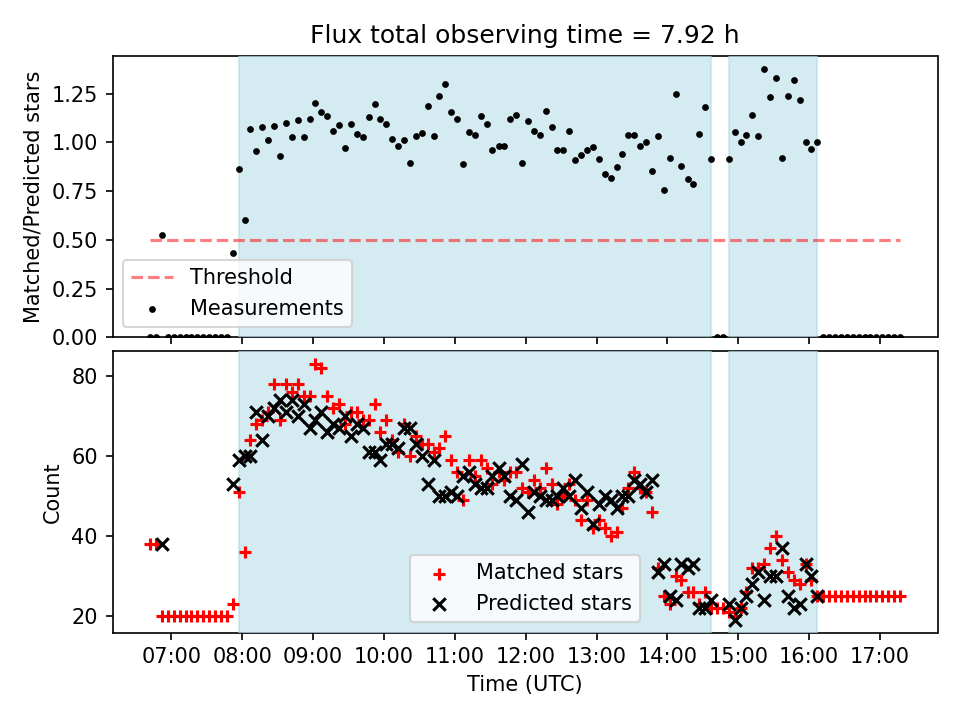 Flux total observing time = 7.92 h

Matched/Predicted stars

1.25
1.00
0.75
0.50
0.25
0.00

Threshold
Measurements

Count

80
60
40
20

Matched stars
Predicted stars

07:00 08:00 09:00 10:00 11:00 12:00 13:00 14:00 15:00 16:00 17:00

Time (UTC)